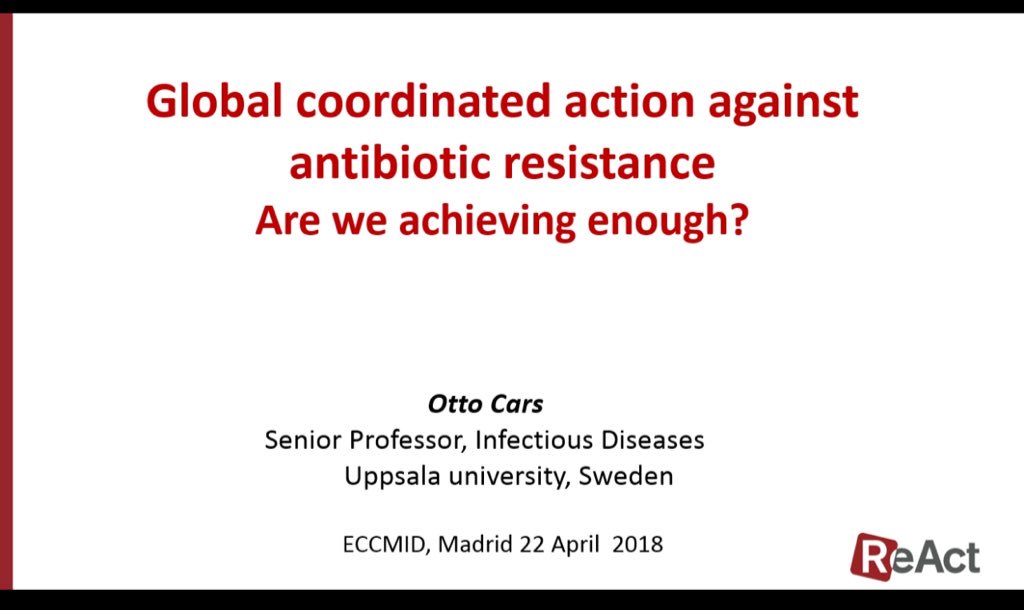 Global coordinated action against antibiotic resistance
Are we achieving enough?

Otto Cars
Senior Professor, Infectious Diseases
Uppsala university, Sweden

ECCMID, Madrid 22 April 2018

ReAct